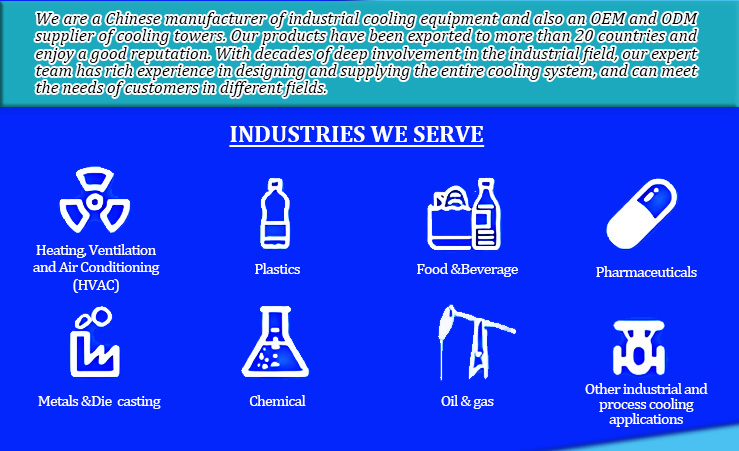 We are a Chinese manufacturer of industrial cooling equipment and also an OEM and ODM supplier of cooling towers. Our products have been exported to more than 20 countries and enjoy a good reputation. With decades of deep involvement in the industrial field, our expert team has rich experience in designing and supplying the entire cooling system, and can meet the needs of customers in different fields.

INDUSTRIES WE SERVE

Heating, Ventilation and Air Conditioning (HVAC)

Plastics

Food &Beverage

Pharmaceuticals

Metals &Die casting

Chemical

Oil & gas

Other industrial and process cooling applications